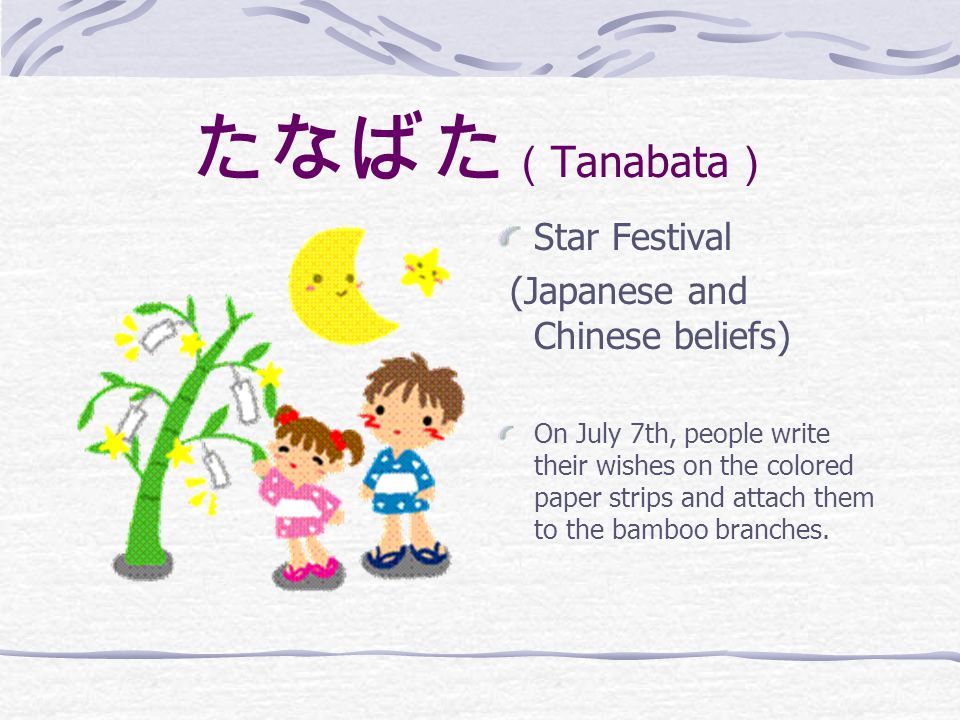 たなばた ( Tanabata )

Star Festival
(Japanese and Chinese beliefs)

On July 7th, people write their wishes on the colored paper strips and attach them to the bamboo branches.